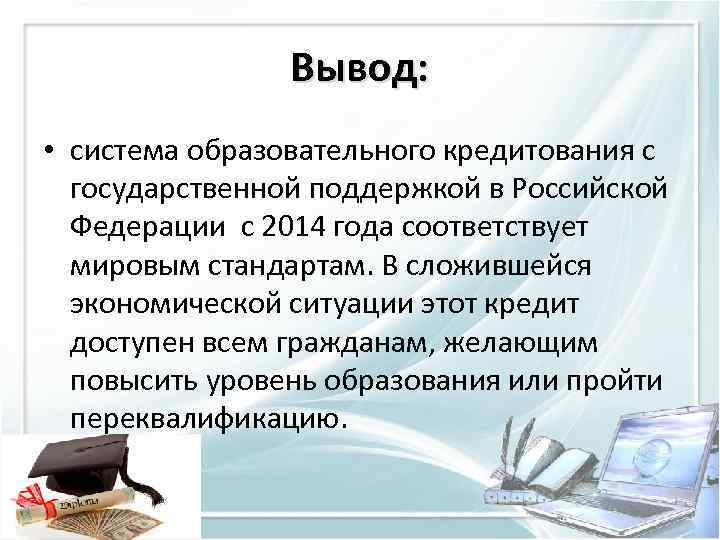 Вывод:

• система образовательного кредитования с государственной поддержкой в Российской Федерации с 2014 года соответствует мировым стандартам. В сложившейся экономической ситуации этот кредит доступен всем гражданам, желающим повысить уровень образования или пройти переквалификацию.